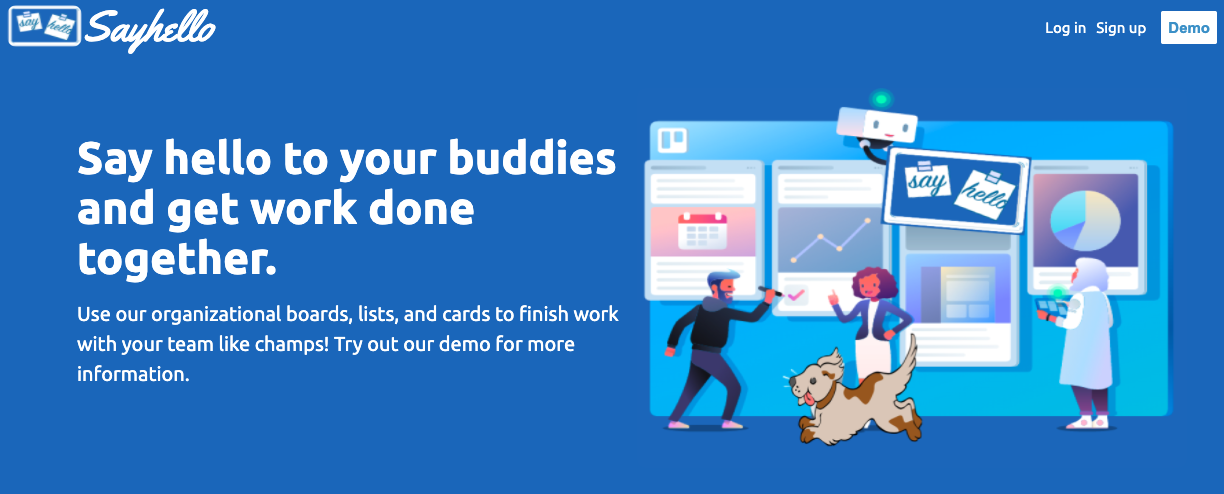 say hello Sayhello

Log in Sign up Demo

Say hello to your buddies and get work done together.

Use our organizational boards, lists, and cards to finish work with your team like champs! Try out our demo for more information.

say hello